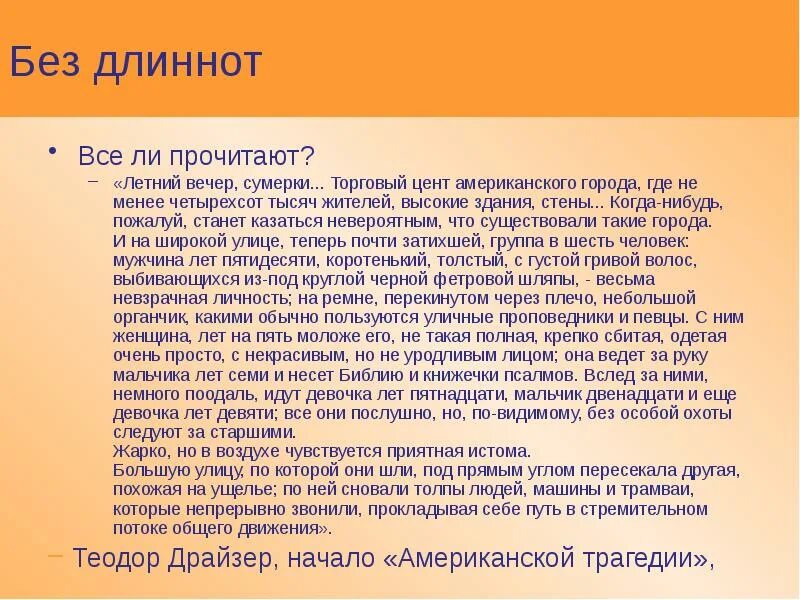 Без длиннот

• Все ли прочитают?

– «Летний вечер, сумерки... Торговый цент американского города, где не менее четырехсот тысяч жителей, высокие здания, стены... Когда-нибудь, пожалуй, станет казаться невероятным, что существовали такие города.
И на широкой улице, теперь почти затихшей, группа в шесть человек: мужчина лет пятидесяти, коротенький, толстый, с густой гривой волос, выбивающихся из-под круглой черной фетровой шляпы, - весьма невзрачная личность; на ремне, перекинутом через плечо, небольшой органчик, какими обычно пользуются уличные проповедники и певцы. С ним женщина, лет на пять моложе его, не такая полная, крепко сбитая, одетая очень просто, с некрасивым, но не уродливым лицом; она ведет за руку мальчика лет семи и несет Библию и книжечки псалмов. Вслед за ними, немного поодаль, идут девочка лет пятнадцати, мальчик двенадцати и еще девочка лет девяти; все они послушно, но, по-видимому, без особой охоты следуют за старшими.
Жарко, но в воздухе чувствуется приятная истома.
Большую улицу, по которой они шли, под прямым углом пересекала другая, похожая на ущелье; по ней сновали толпы людей, машины и трамваи, которые непрерывно звонили, прокладывая себе путь в стремительном потоке общего движения».

– Теодор Драйзер, начало «Американской трагедии»,